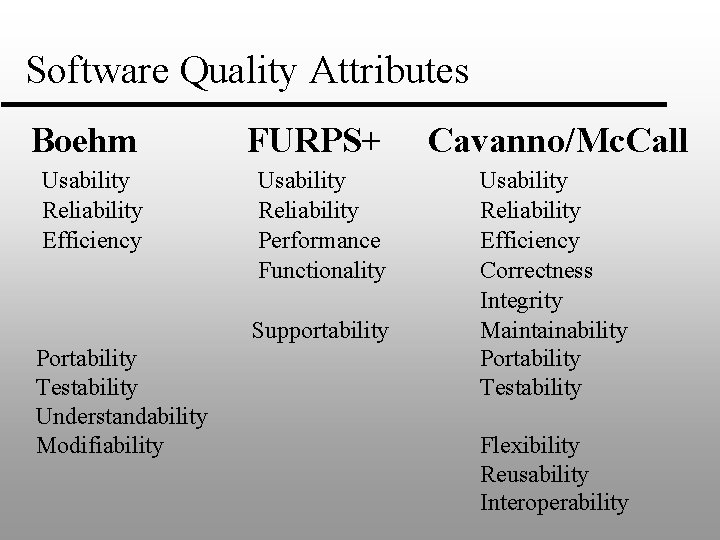 Software Quality Attributes

Boehm
Usability
Reliability
Efficiency

Portability
Testability
Understandability
Modifiability

FURPS+
Usability
Reliability
Performance
Functionality

Supportability

Cavanno/McCall
Usability
Reliability
Efficiency
Correctness
Integrity
Maintainability
Portability
Testability

Flexibility
Reusability
Interoperability